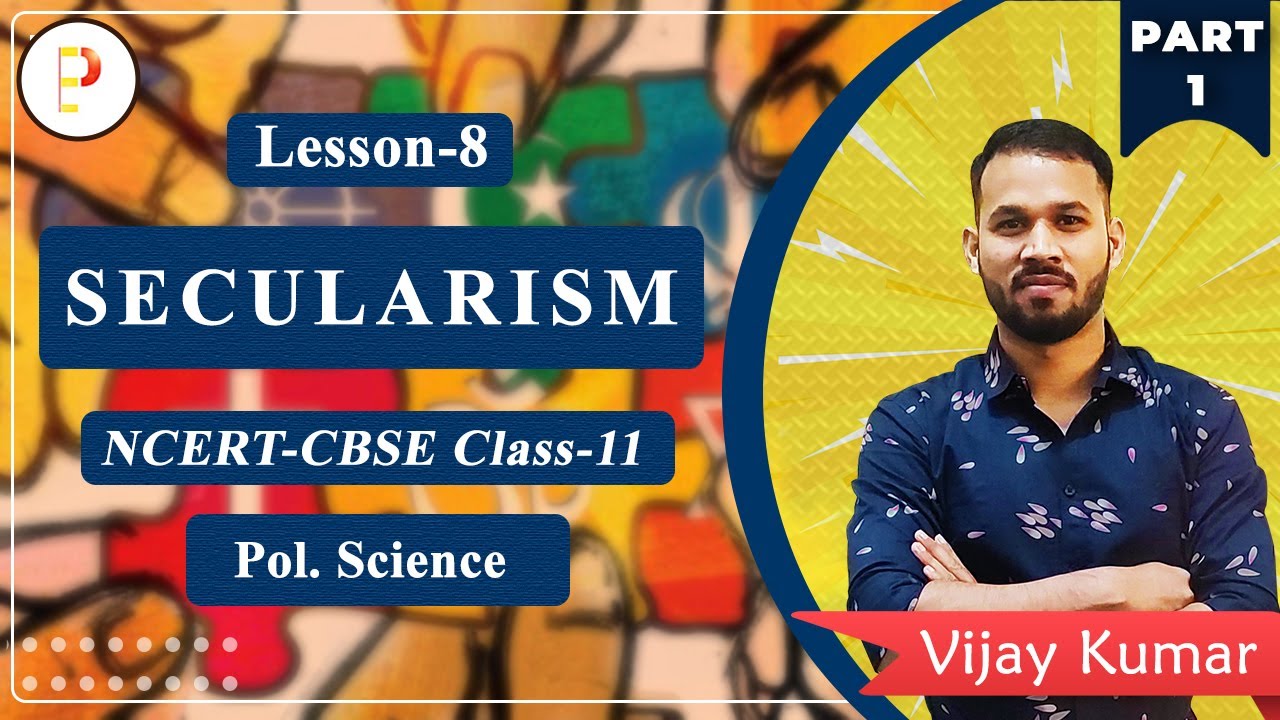 P

PART 1

Lesson-8

SECULARISM

NCERT-CBSE Class-11

Pol. Science

Vijay Kumar